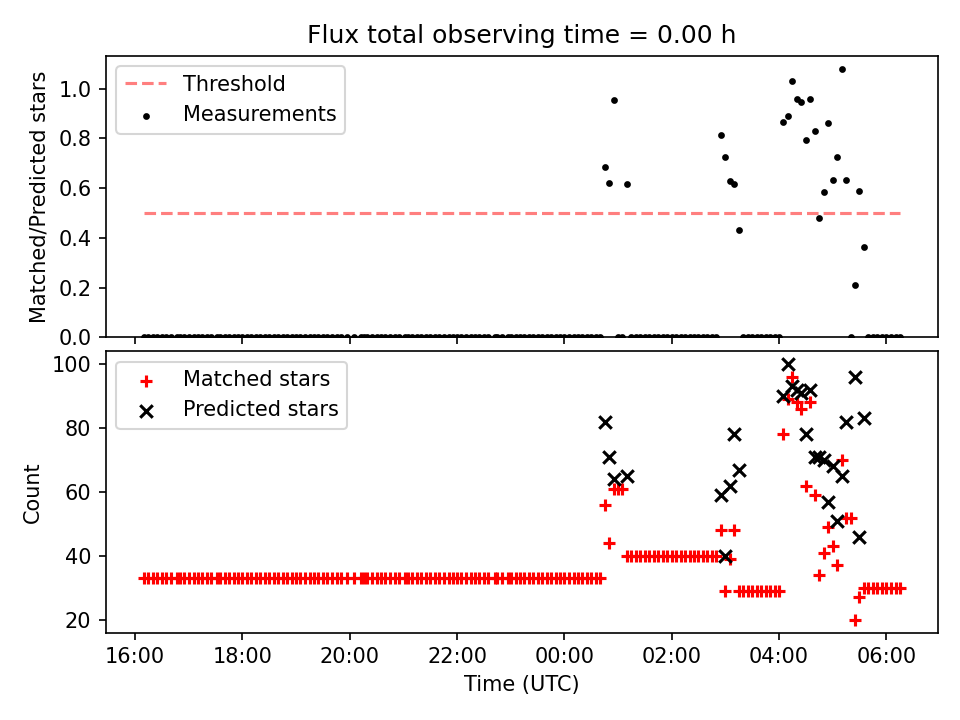 Flux total observing time = 0.00 h

Threshold
Measurements

Matched/Predicted stars

1.0
0.8
0.6
0.4
0.2
0.0

Matched stars
Predicted stars

Count

100
80
60
40
20

16:00
18:00
20:00
22:00
00:00
02:00
04:00
06:00

Time (UTC)